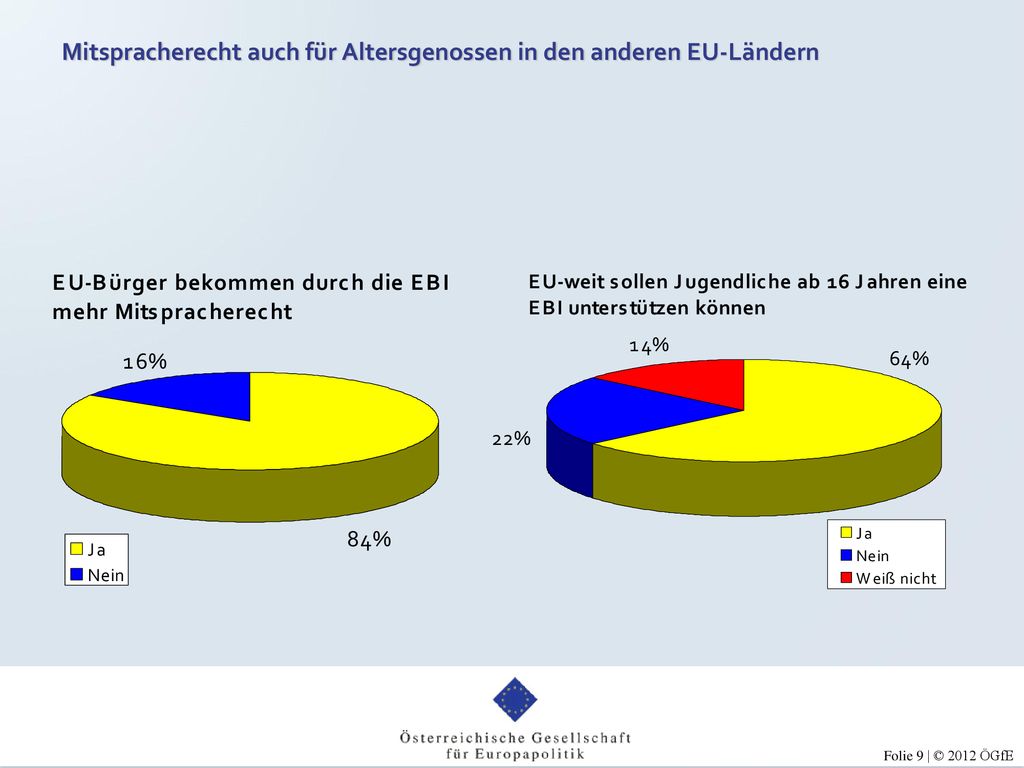 Mitspracherecht auch für Altersgenossen in den anderen EU-Ländern

EU-Bürger bekommen durch die EBI mehr Mitspracherecht

16%

84%

Ja
Nein

EU-weit sollen Jugendliche ab 16 Jahren eine EBI unterstützen können

14%

64%

22%

Ja
Nein
Weiß nicht

Österreichische Gesellschaft für Europapolitik

Folie 9 | © 2012 ÖGfE